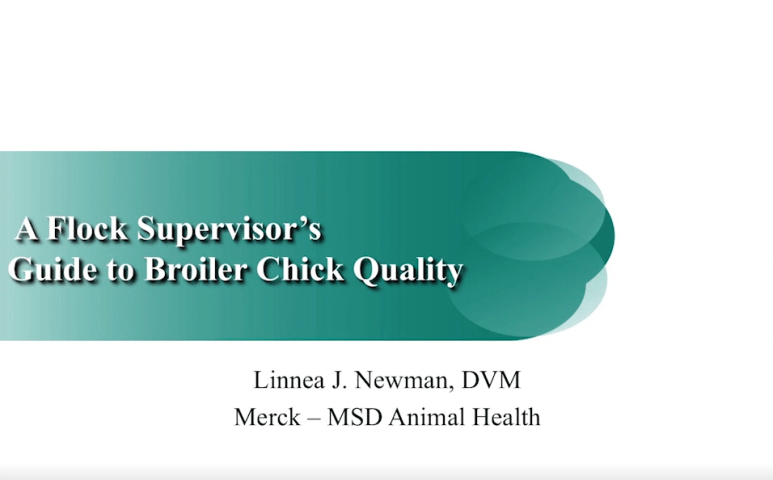 A Flock Supervisor's Guide to Broiler Chick Quality

Linnea J. Newman, DVM
Merck – MSD Animal Health